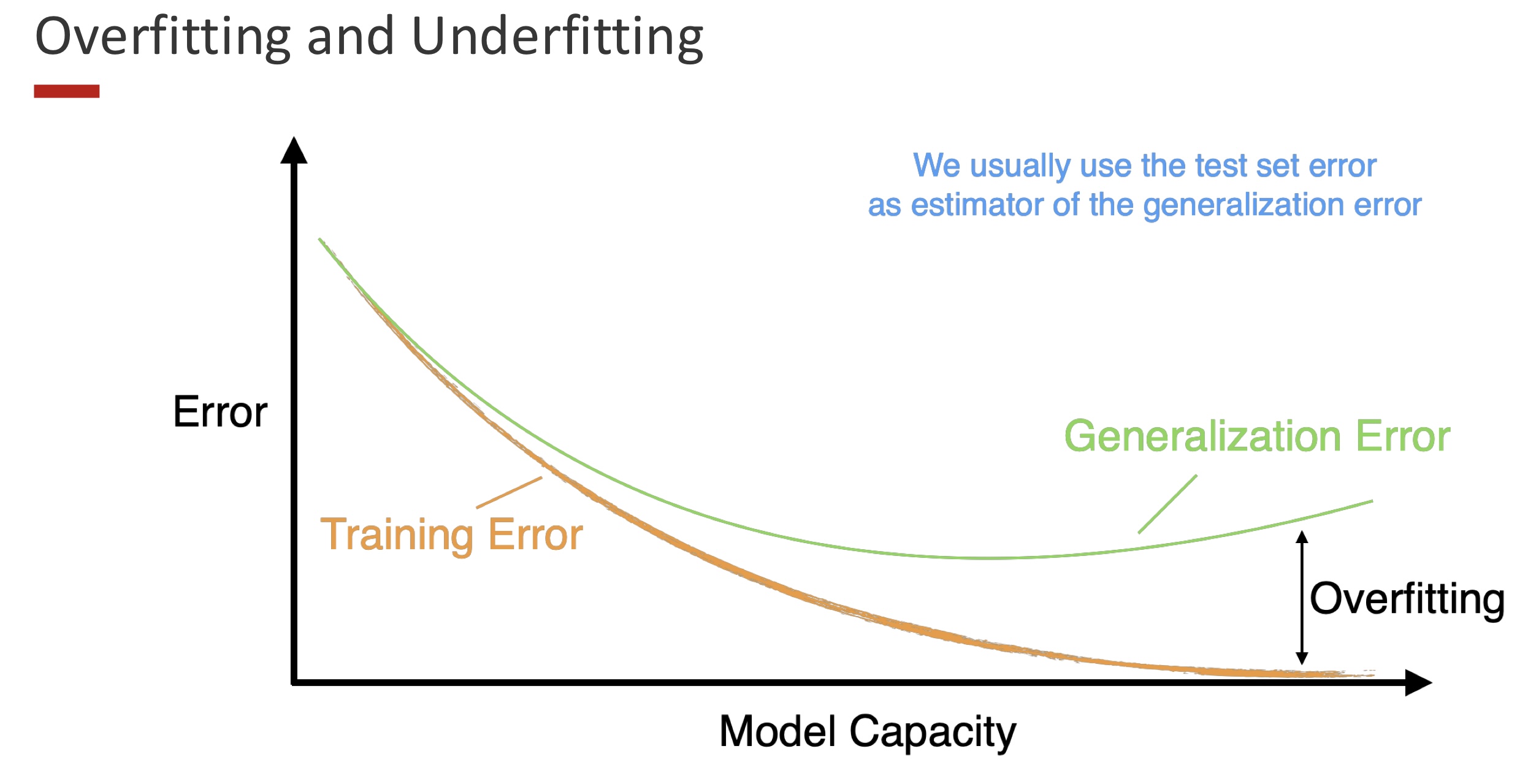 Overfitting and Underfitting

We usually use the test set error as estimator of the generalization error

Error

Generalization Error

Training Error

Overfitting

Model Capacity